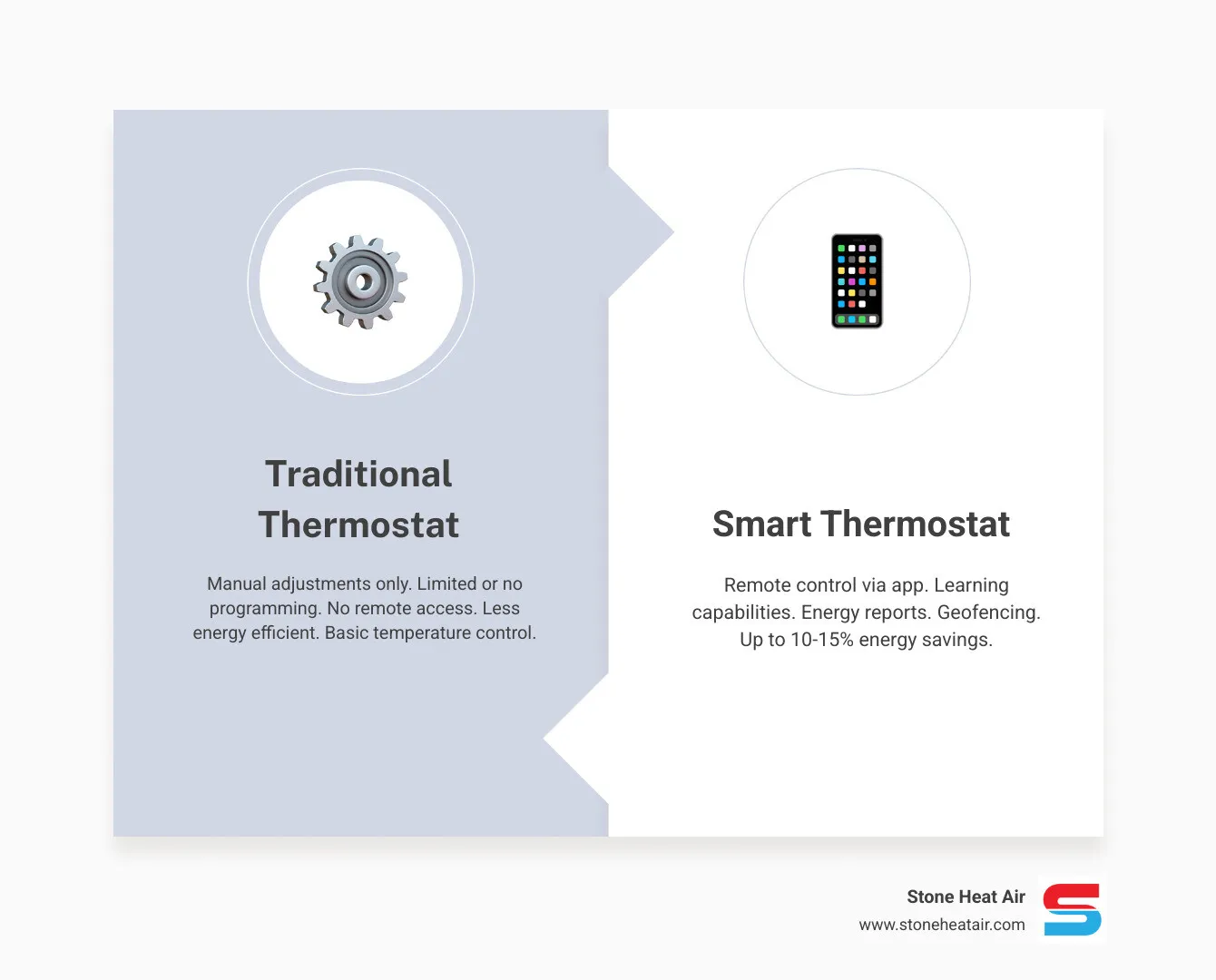 Traditional Thermostat

Manual adjustments only. Limited or no programming. No remote access. Less energy efficient. Basic temperature control.

Smart Thermostat

Remote control via app. Learning capabilities. Energy reports. Geofencing. Up to 10-15% energy savings.

Stone Heat Air
www.stoneheatair.com